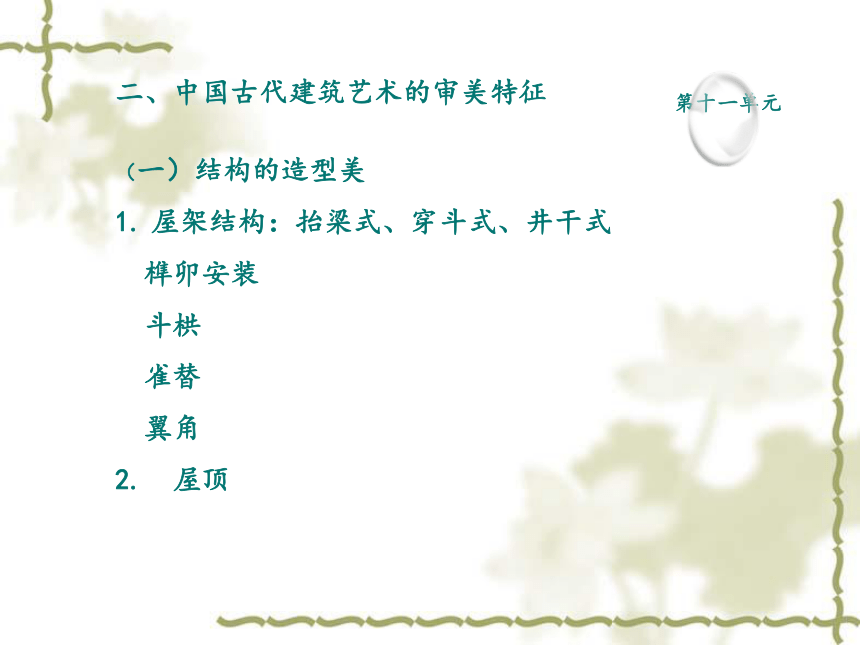 二、中国古代建筑艺术的审美特征

第十一单元

（一）结构的造型美

1. 屋架结构：抬梁式、穿斗式、井干式

榫卯安装

斗栱

雀替

翼角

2. 屋顶